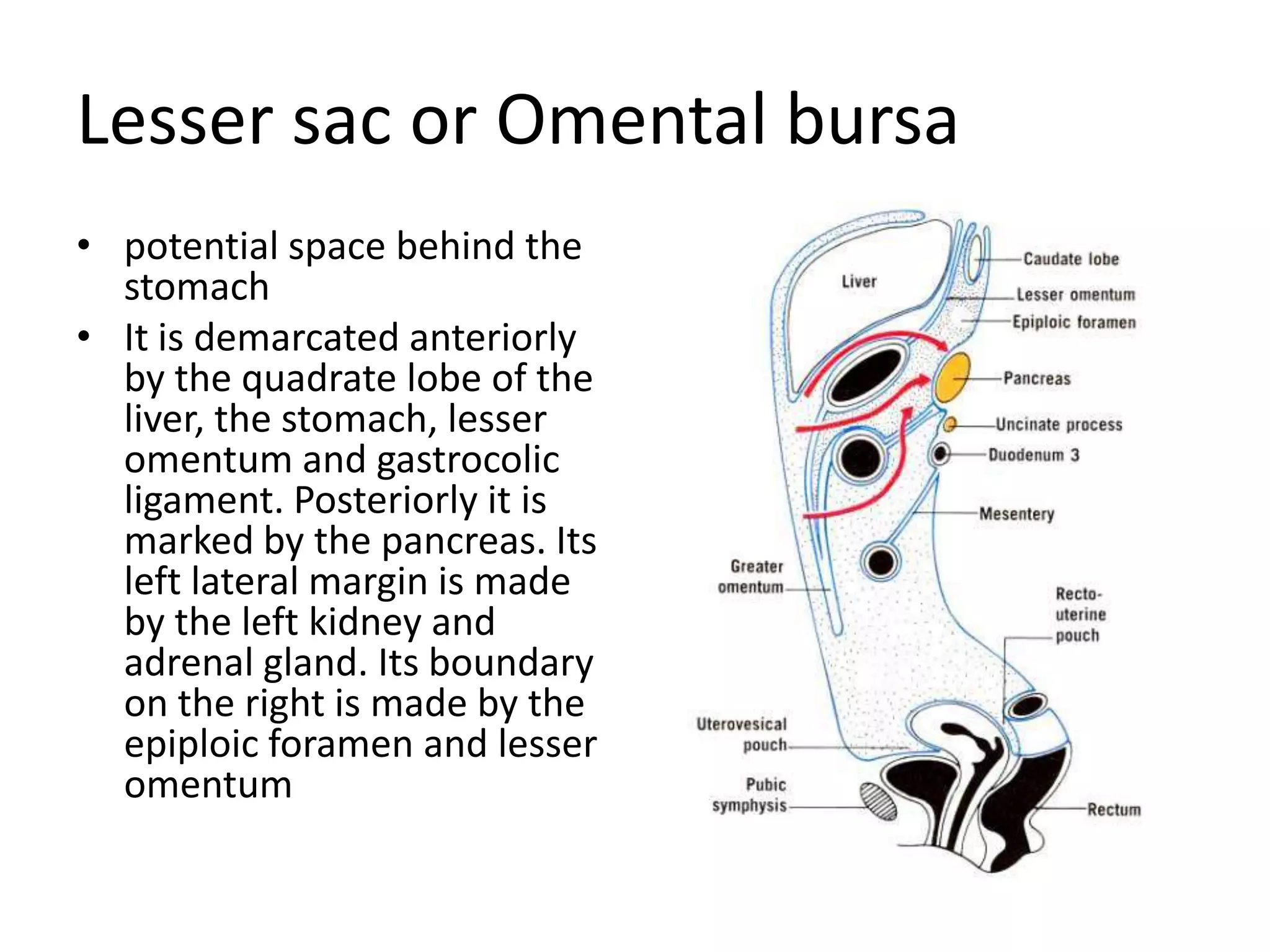 Lesser sac or Omental bursa

• potential space behind the stomach
• It is demarcated anteriorly by the quadrate lobe of the liver, the stomach, lesser omentum and gastrocolic ligament. Posteriorly it is marked by the pancreas. Its left lateral margin is made by the left kidney and adrenal gland. Its boundary on the right is made by the epiploic foramen and lesser omentum

Liver
Caudate lobe
Lesser omentum
Epiploic foramen
Pancreas
Uncinate process
Duodenum 3
Mesentery
Greater omentum
Recto-uterine pouch
Uterovesical pouch
Pubic symphysis
Rectum